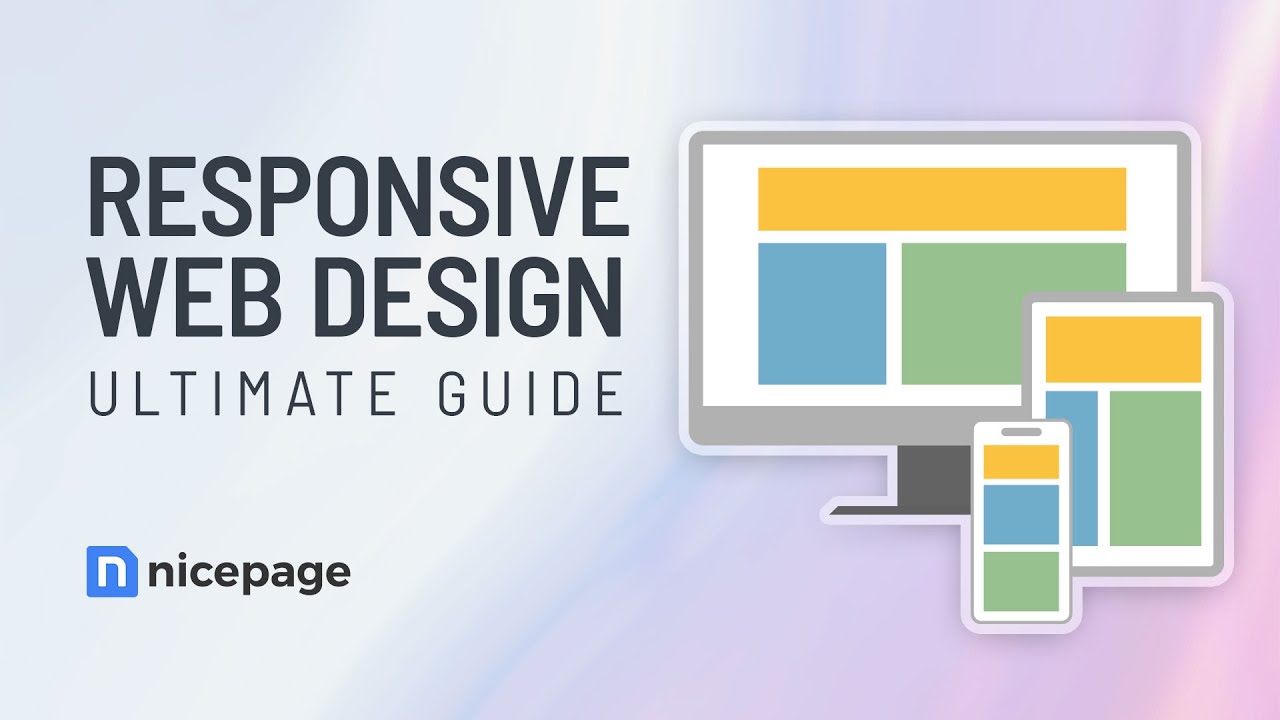 RESPONSIVE WEB DESIGN
ULTIMATE GUIDE

nicepage